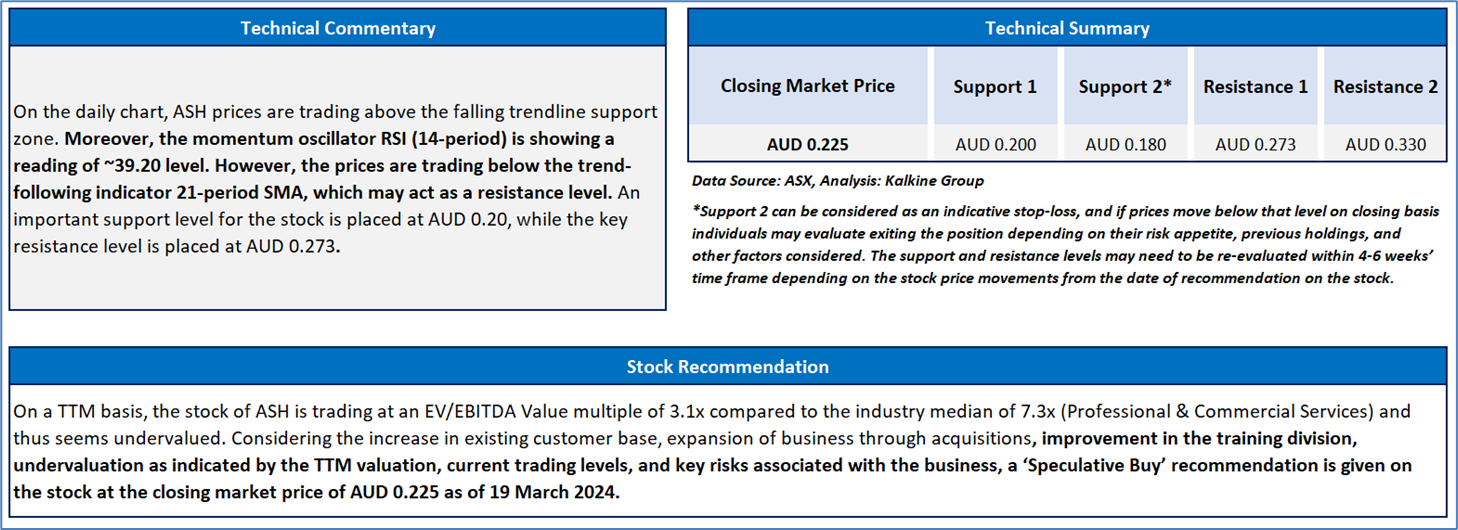 Technical Commentary

On the daily chart, ASH prices are trading above the falling trendline support zone. Moreover, the momentum oscillator RSI (14-period) is showing a reading of ~39.20 level. However, the prices are trading below the trend-following indicator 21-period SMA, which may act as a resistance level. An important support level for the stock is placed at AUD 0.20, while the key resistance level is placed at AUD 0.273.

Technical Summary

| Closing Market Price | Support 1 | Support 2* | Resistance 1 | Resistance 2 |
|---|---|---|---|---|
| AUD 0.225 | AUD 0.200 | AUD 0.180 | AUD 0.273 | AUD 0.330 |

Data Source: ASX, Analysis: Kalkine Group

*Support 2 can be considered as an indicative stop-loss, and if prices move below that level on closing basis individuals may evaluate exiting the position depending on their risk appetite, previous holdings, and other factors considered. The support and resistance levels may need to be re-evaluated within 4-6 weeks' time frame depending on the stock price movements from the date of recommendation on the stock.

Stock Recommendation

On a TTM basis, the stock of ASH is trading at an EV/EBITDA Value multiple of 3.1x compared to the industry median of 7.3x (Professional & Commercial Services) and thus seems undervalued. Considering the increase in existing customer base, expansion of business through acquisitions, improvement in the training division, undervaluation as indicated by the TTM valuation, current trading levels, and key risks associated with the business, a 'Speculative Buy' recommendation is given on the stock at the closing market price of AUD 0.225 as of 19 March 2024.